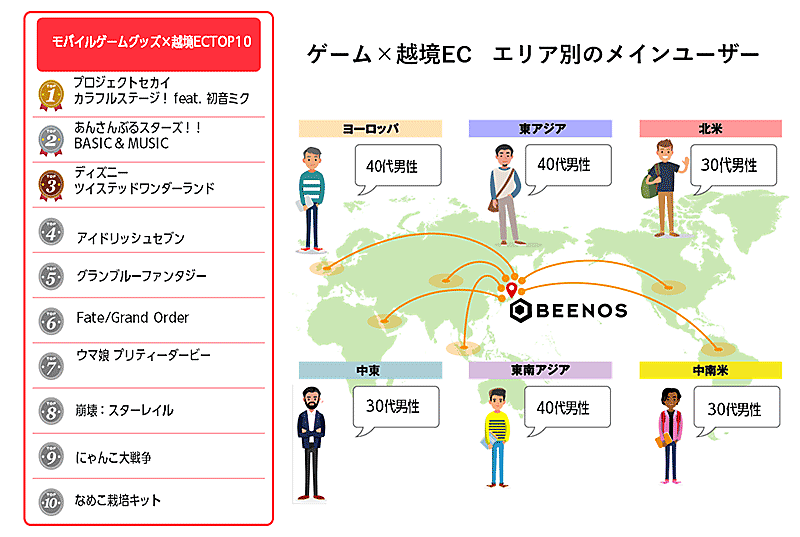 モバイルゲームグッズ×越境ECTOP10

1 プロジェクトセカイ カラフルステージ！ feat. 初音ミク

2 あんさんぶるスターズ！！ BASIC & MUSIC

3 ディズニー ツイステッドワンダーランド

4 アイドリッシュセブン

5 グランブルーファンタジー

6 Fate/Grand Order

7 ウマ娘 プリティーダービー

8 崩壊：スターレイル

9 にゃんこ大戦争

10 なめこ栽培キット

ゲーム×越境EC　エリア別のメインユーザー

ヨーロッパ
40代男性

東アジア
40代男性

北米
30代男性

BEENOS

中東
30代男性

東南アジア
40代男性

中南米
30代男性